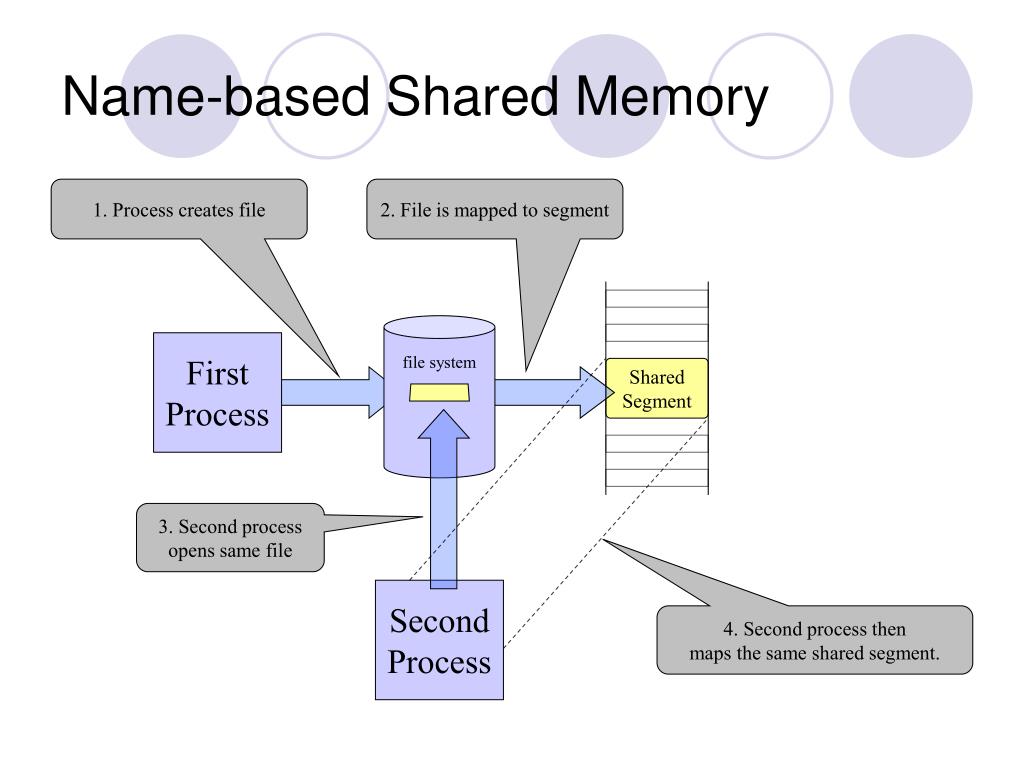 Name-based Shared Memory

1. Process creates file

2. File is mapped to segment

First Process

file system

Shared Segment

3. Second process opens same file

Second Process

4. Second process then maps the same shared segment.